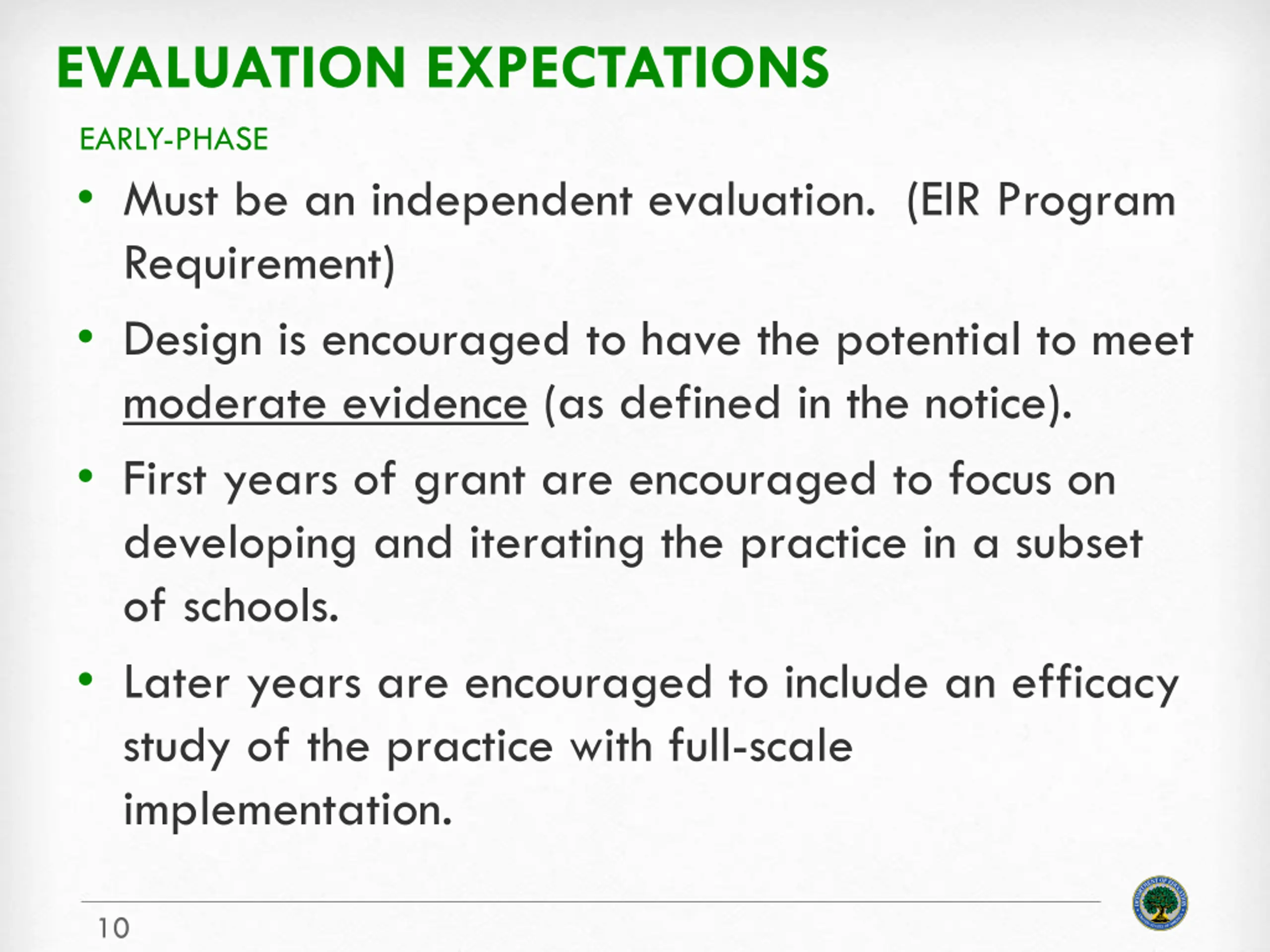 EVALUATION EXPECTATIONS

EARLY-PHASE

• Must be an independent evaluation.  (EIR Program Requirement)

• Design is encouraged to have the potential to meet moderate evidence (as defined in the notice).

• First years of grant are encouraged to focus on developing and iterating the practice in a subset of schools.

• Later years are encouraged to include an efficacy study of the practice with full-scale implementation.

10